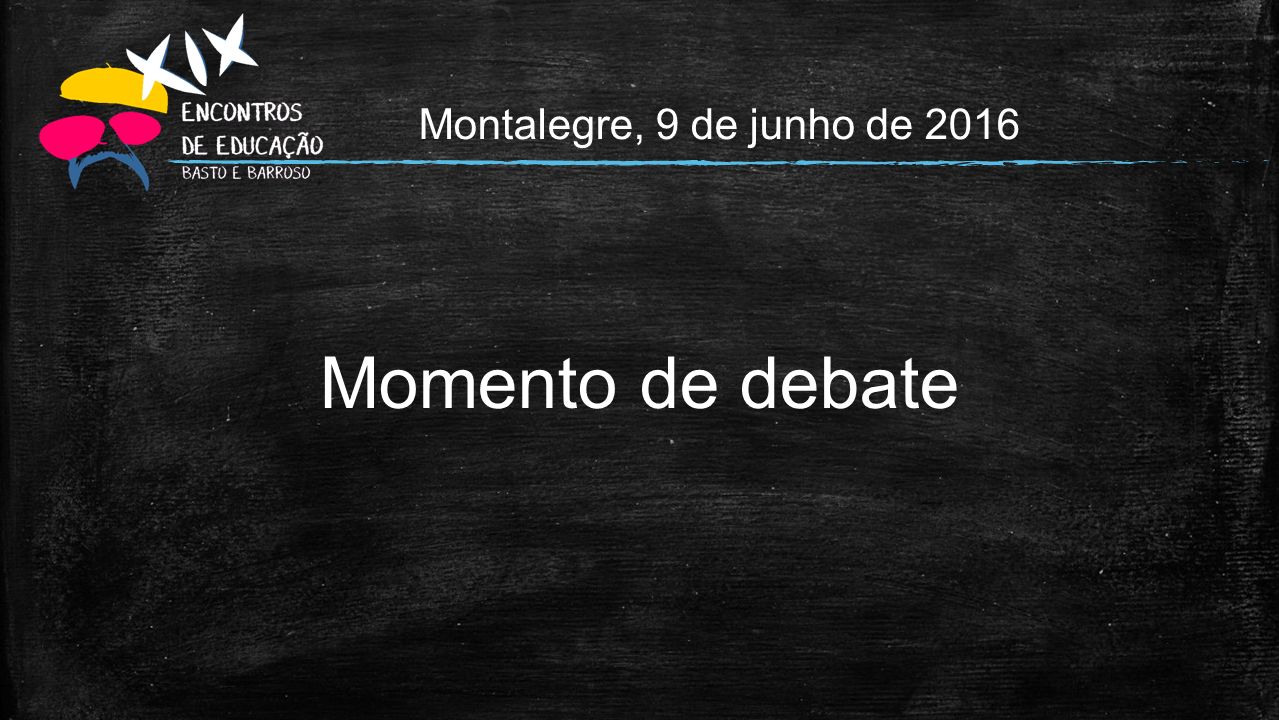 XIX
ENCONTROS
DE EDUCAÇÃO
BASTO E BARROSO

Montalegre, 9 de junho de 2016

Momento de debate